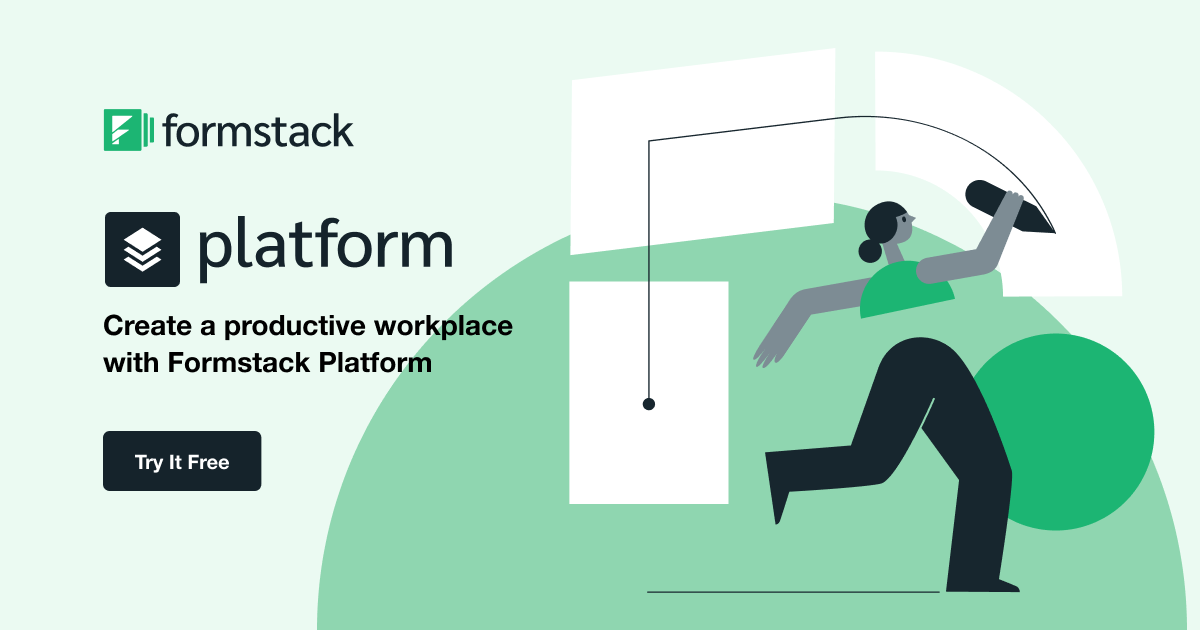 formstack

platform

Create a productive workplace with Formstack Platform

Try It Free